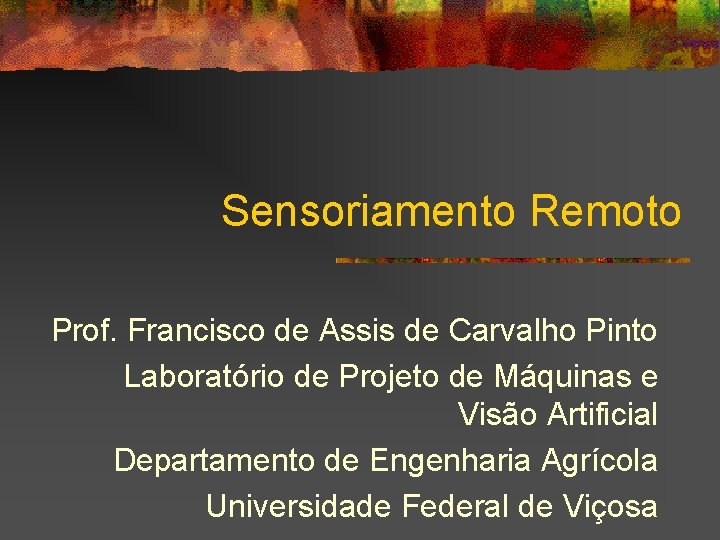 Sensoriamento Remoto

Prof. Francisco de Assis de Carvalho Pinto
Laboratório de Projeto de Máquinas e Visão Artificial
Departamento de Engenharia Agrícola
Universidade Federal de Viçosa